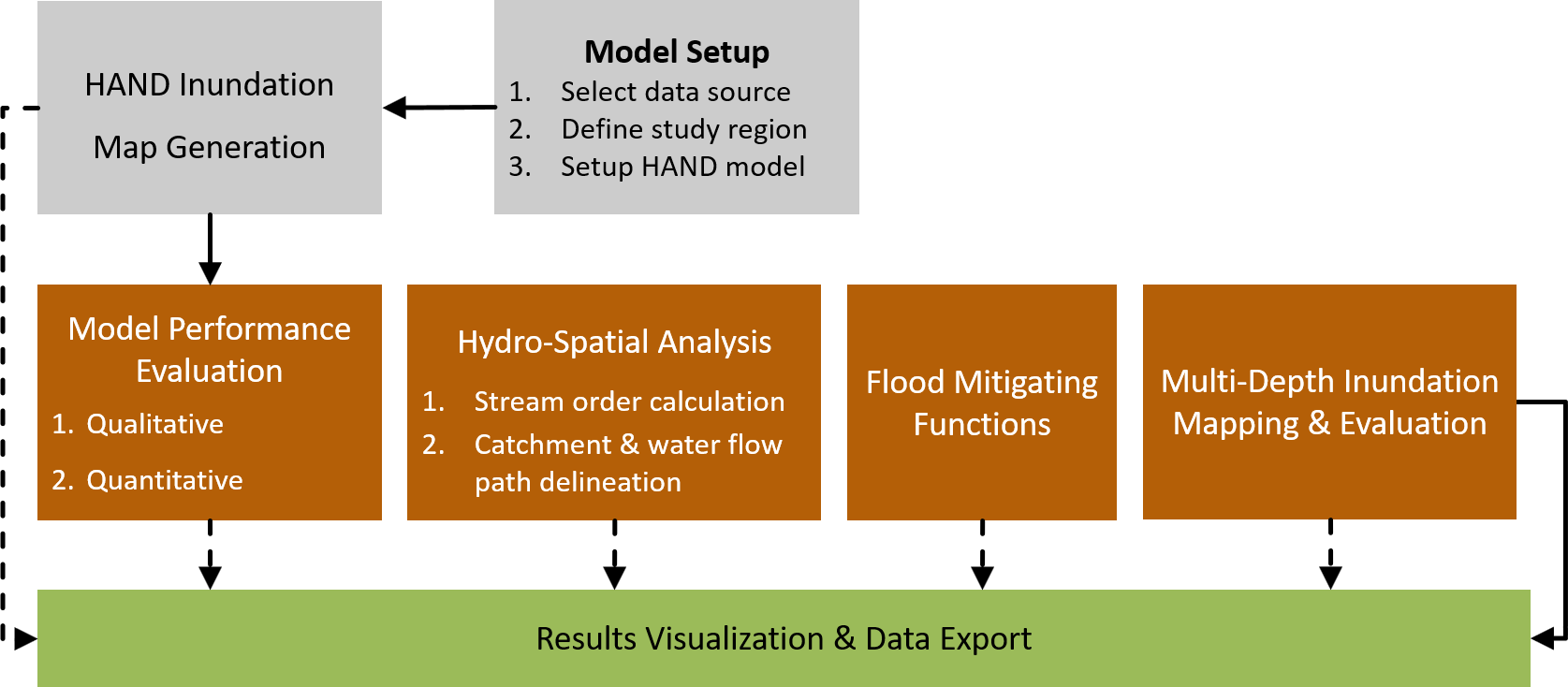 HAND Inundation

Map Generation

Model Setup
1. Select data source
2. Define study region
3. Setup HAND model

Model Performance Evaluation
1. Qualitative
2. Quantitative

Hydro-Spatial Analysis
1. Stream order calculation
2. Catchment & water flow path delineation

Flood Mitigating Functions

Multi-Depth Inundation Mapping & Evaluation

Results Visualization & Data Export